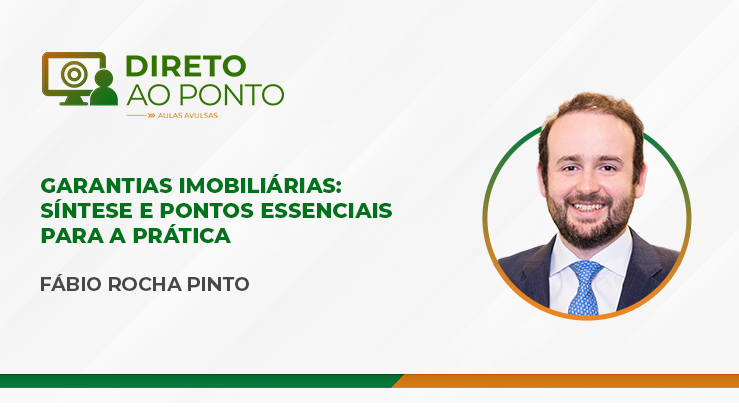 DIRETO
AO PONTO
AULAS AVULSAS

GARANTIAS IMOBILIÁRIAS: SÍNTESE E PONTOS ESSENCIAIS PARA A PRÁTICA

FÁBIO ROCHA PINTO